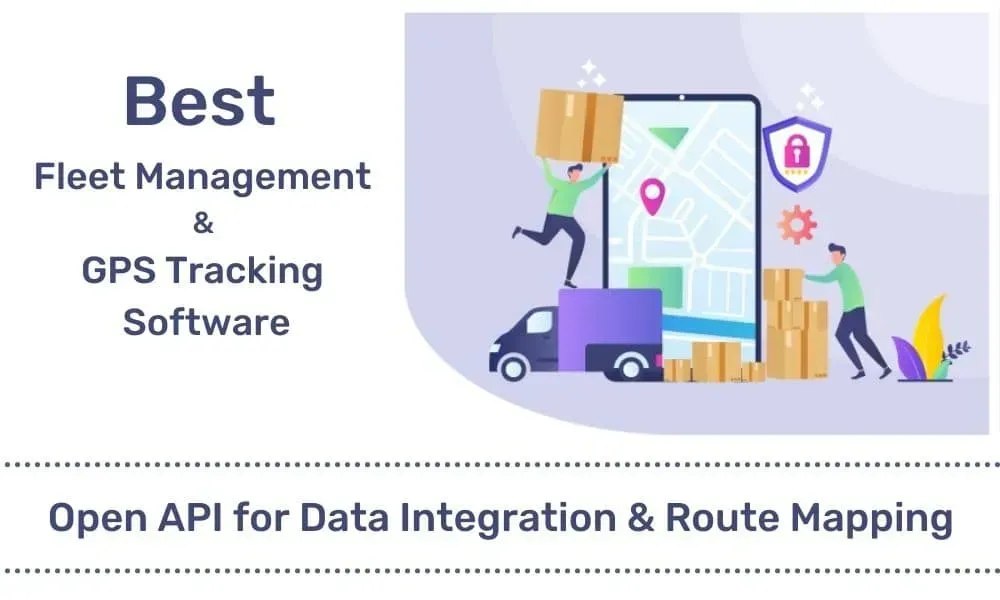 Best
Fleet Management
&
GPS Tracking
Software

Open API for Data Integration & Route Mapping